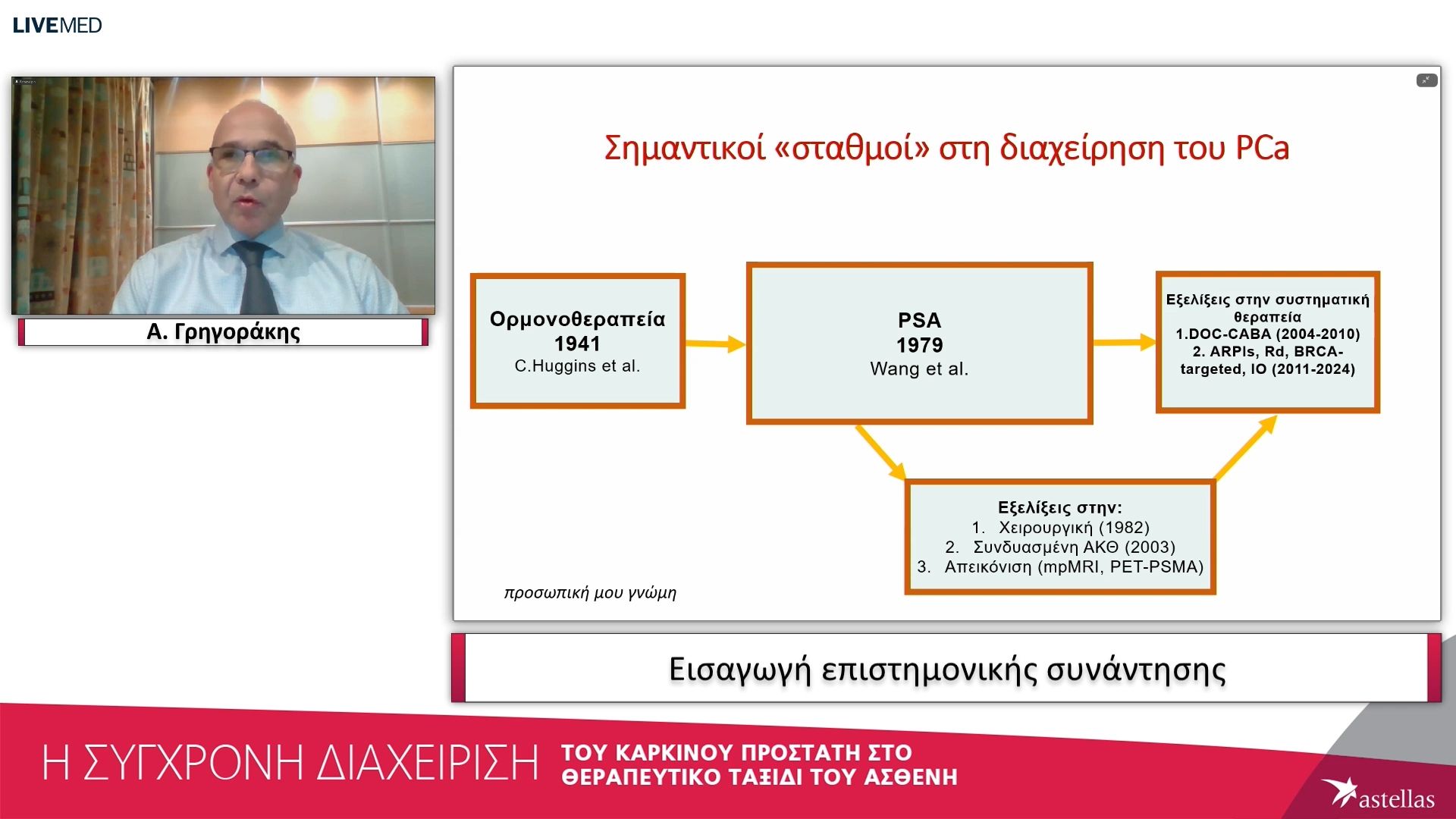 LIVEMED

Α. Γρηγοράκης

Σημαντικοί «σταθμοί» στη διαχείρηση του PCa

Ορμονοθεραπεία
1941
C.Huggins et al.

PSA
1979
Wang et al.

Εξελίξεις στην συστηματική θεραπεία
1.DOC-CABA (2004-2010)
2. ARPIs, Rd, BRCA-targeted, IO (2011-2024)

Εξελίξεις στην:
1. Χειρουργική (1982)
2. Συνδυασμένη ΑΚΘ (2003)
3. Απεικόνιση (mpMRI, PET-PSMA)

προσωπική μου γνώμη

Εισαγωγή επιστημονικής συνάντησης

Η ΣΥΓΧΡΟΝΗ ΔΙΑΧΕΙΡΙΣΗ ΤΟΥ ΚΑΡΚΙΝΟΥ ΠΡΟΣΤΑΤΗ ΣΤΟ ΘΕΡΑΠΕΥΤΙΚΟ ΤΑΞΙΔΙ ΤΟΥ ΑΣΘΕΝΗ

astellas